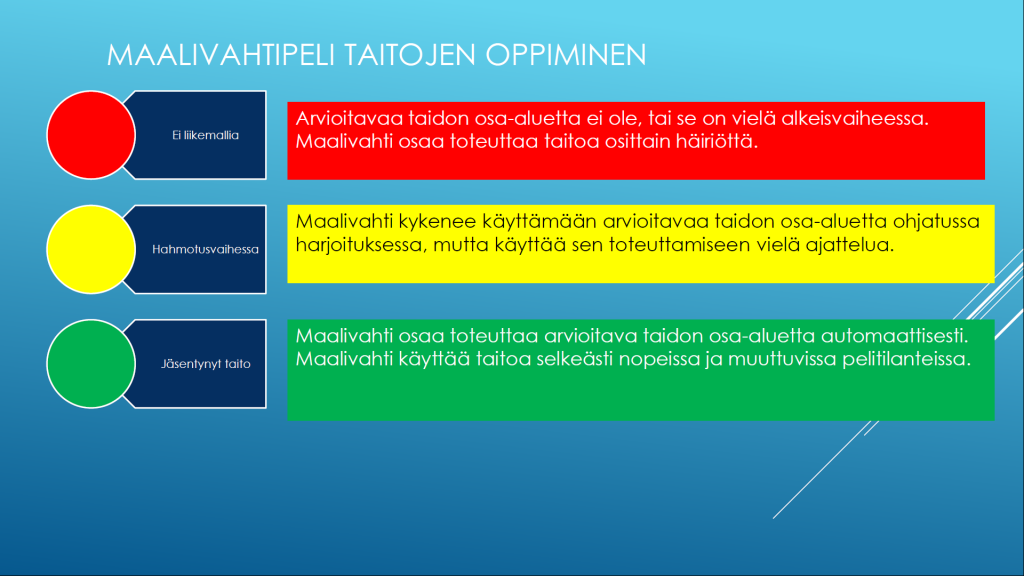 MAALIVAHTIPELI TAITOJEN OPPIMINEN

Ei liikemallia

Arvioitavaa taidon osa-aluetta ei ole, tai se on vielä alkeisvaiheessa. Maalivahti osaa toteuttaa taitoa osittain häiriöttä.

Hahmotusvaihessa

Maalivahti kykenee käyttämään arvioitavaa taidon osa-aluetta ohjatussa harjoituksessa, mutta käyttää sen toteuttamiseen vielä ajattelua.

Jäsentynyt taito

Maalivahti osaa toteuttaa arvioitava taidon osa-aluetta automaattisesti. Maalivahti käyttää taitoa selkeästi nopeissa ja muuttuvissa pelitilanteissa.